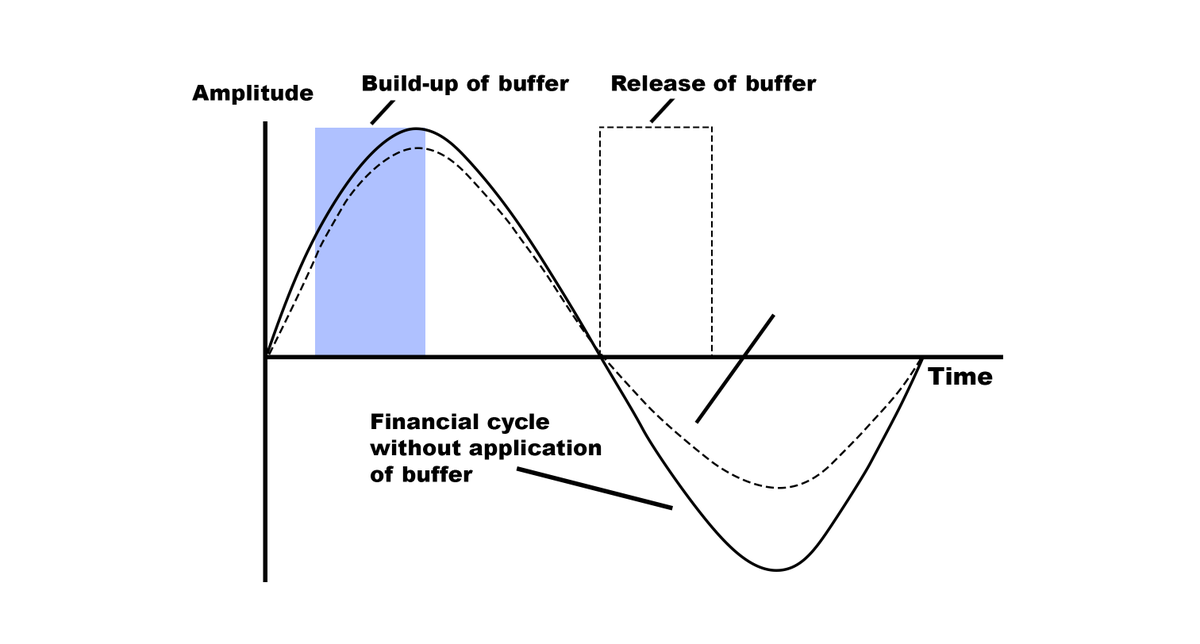 Amplitude

Build-up of buffer

Release of buffer

Time

Financial cycle without application of buffer